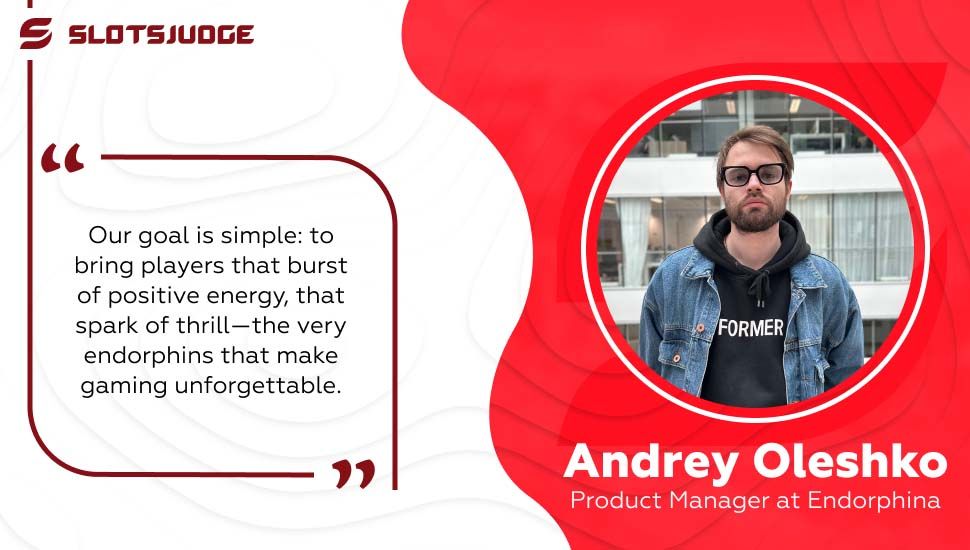 SLOTSJUDGE

“

Our goal is simple: to bring players that burst of positive energy, that spark of thrill—the very endorphins that make gaming unforgettable.

”

FORMER

Andrey Oleshko
Product Manager at Endorphina